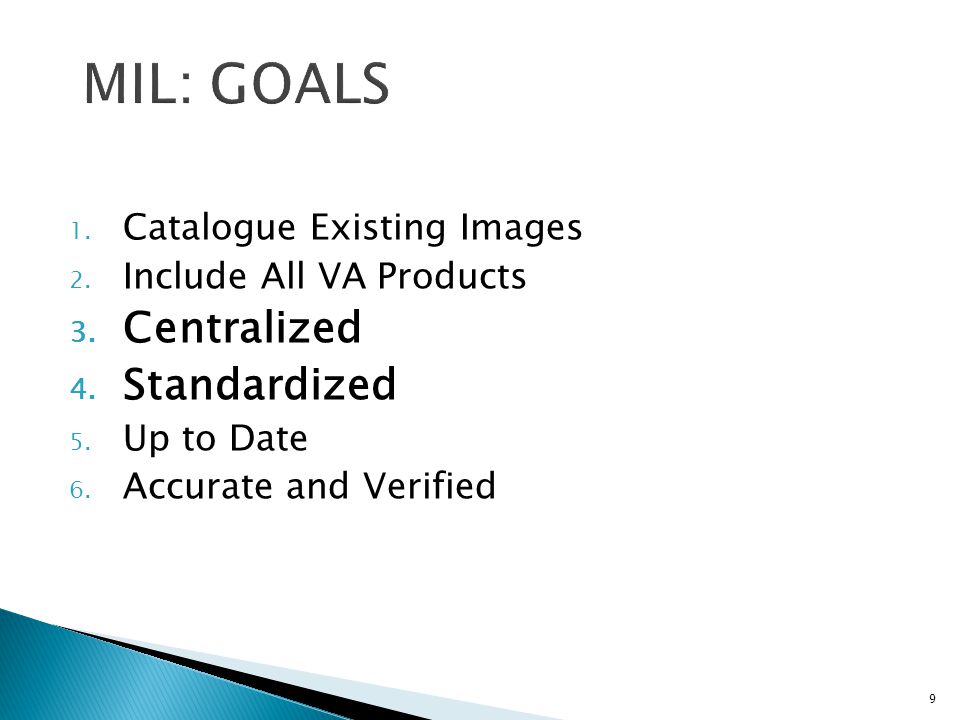 MIL: GOALS

1. Catalogue Existing Images
2. Include All VA Products
3. Centralized
4. Standardized
5. Up to Date
6. Accurate and Verified

9